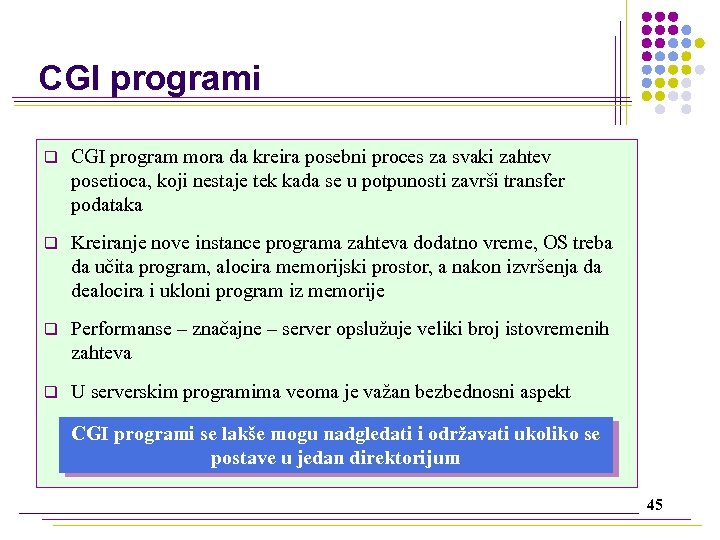 CGI programi

❑ CGI program mora da kreira posebni proces za svaki zahtev posetioca, koji nestaje tek kada se u potpunosti završi transfer podataka

❑ Kreiranje nove instance programa zahteva dodatno vreme, OS treba da učita program, alocira memorijski prostor, a nakon izvršenja da dealocira i ukloni program iz memorije

❑ Performanse – značajne – server opslužuje veliki broj istovremenih zahteva

❑ U serverskim programima veoma je važan bezbednosni aspekt

CGI programi se lakše mogu nadgledati i održavati ukoliko se postave u jedan direktorijum

45